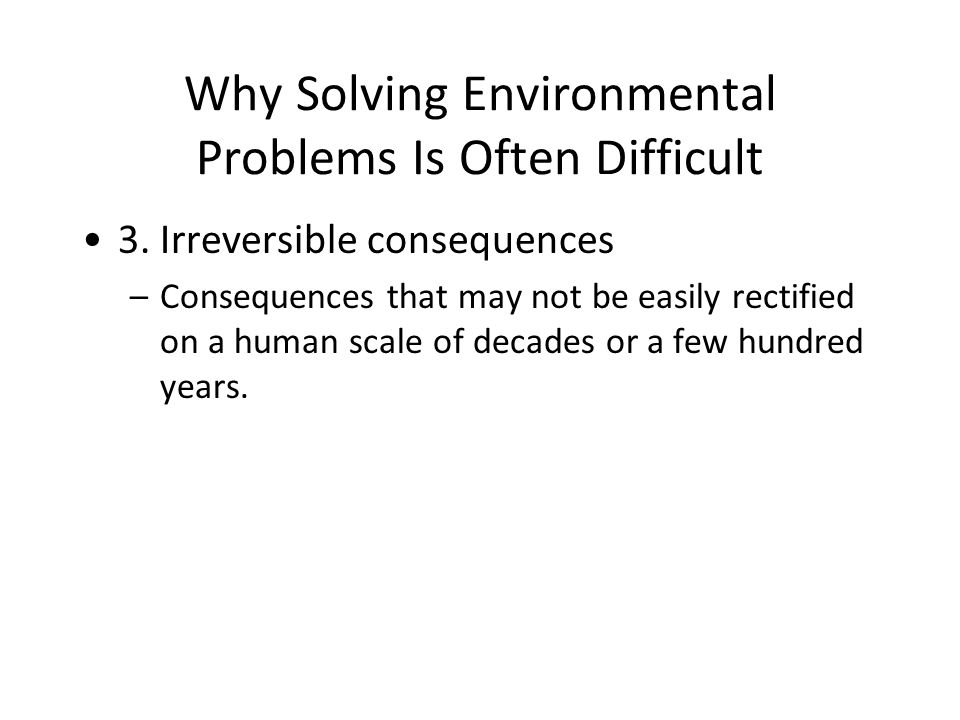 Why Solving Environmental Problems Is Often Difficult

• 3. Irreversible consequences
– Consequences that may not be easily rectified on a human scale of decades or a few hundred years.